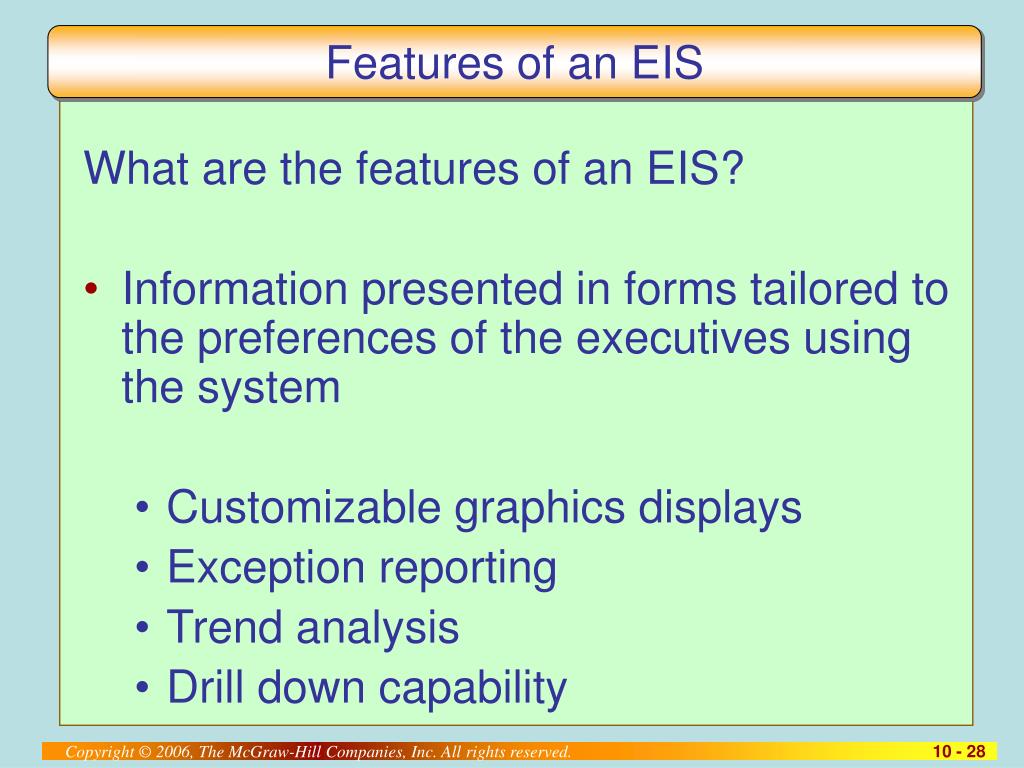 Features of an EIS

What are the features of an EIS?

• Information presented in forms tailored to the preferences of the executives using the system

• Customizable graphics displays
• Exception reporting
• Trend analysis
• Drill down capability

Copyright © 2006, The McGraw-Hill Companies, Inc. All rights reserved.

10 - 28